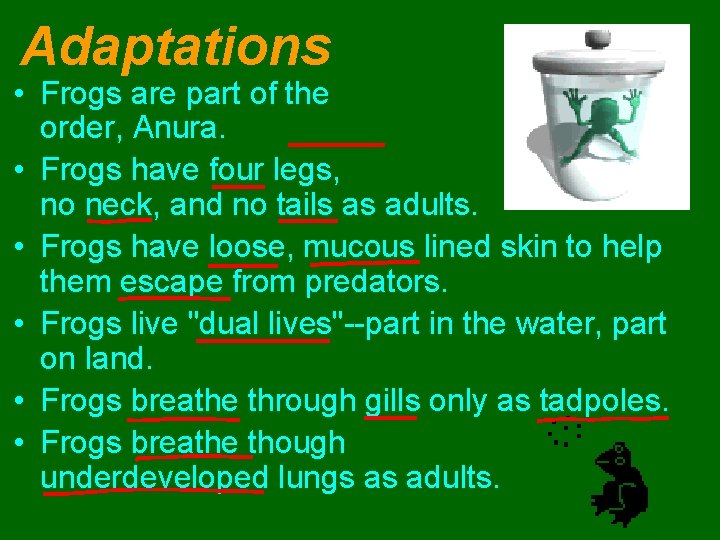 Adaptations

• Frogs are part of the order, Anura.
• Frogs have four legs, no neck, and no tails as adults.
• Frogs have loose, mucous lined skin to help them escape from predators.
• Frogs live "dual lives"--part in the water, part on land.
• Frogs breathe through gills only as tadpoles.
• Frogs breathe though underdeveloped lungs as adults.